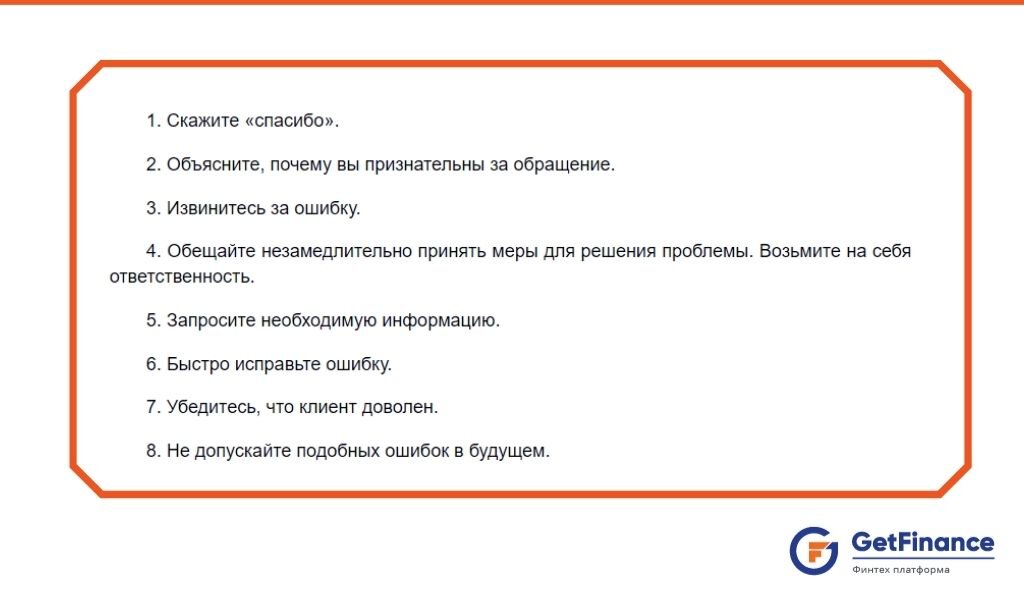 1. Скажите «спасибо».

2. Объясните, почему вы признательны за обращение.

3. Извинитесь за ошибку.

4. Обещайте незамедлительно принять меры для решения проблемы. Возьмите на себя ответственность.

5. Запросите необходимую информацию.

6. Быстро исправьте ошибку.

7. Убедитесь, что клиент доволен.

8. Не допускайте подобных ошибок в будущем.

GetFinance
Финтех платформа